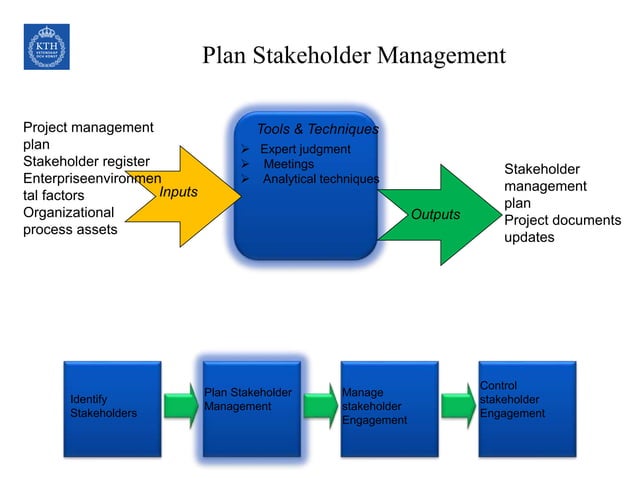 KTH VETENSKAP OCH KONST

Plan Stakeholder Management

Project management plan
Stakeholder register
Enterpriseenvironmental factors
Organizational process assets

Inputs

Tools & Techniques
➢ Expert judgment
➢ Meetings
➢ Analytical techniques

Outputs

Stakeholder management plan
Project documents updates

Identify Stakeholders

Plan Stakeholder Management

Manage stakeholder Engagement

Control stakeholder Engagement